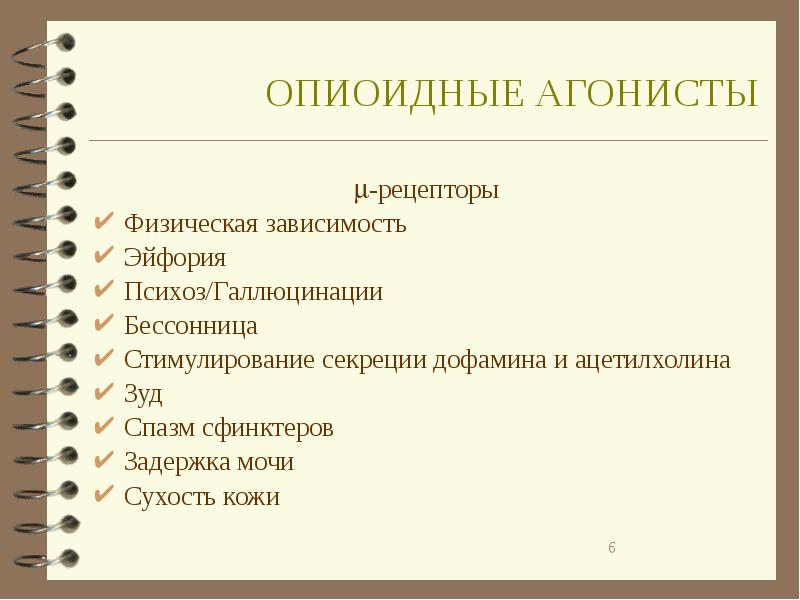 ОПИОИДНЫЕ АГОНИСТЫ

μ-рецепторы

✔ Физическая зависимость
✔ Эйфория
✔ Психоз/Галлюцинации
✔ Бессонница
✔ Стимулирование секреции дофамина и ацетилхолина
✔ Зуд
✔ Спазм сфинктеров
✔ Задержка мочи
✔ Сухость кожи

6